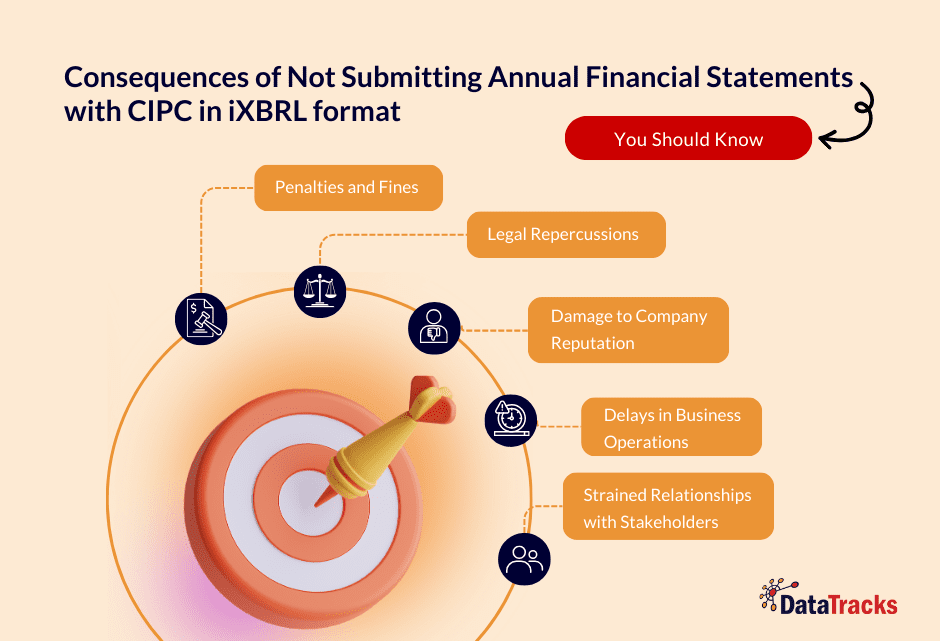 Consequences of Not Submitting Annual Financial Statements with CIPC in iXBRL format

You Should Know

Penalties and Fines

Legal Repercussions

Damage to Company Reputation

Delays in Business Operations

Strained Relationships with Stakeholders

DataTracks